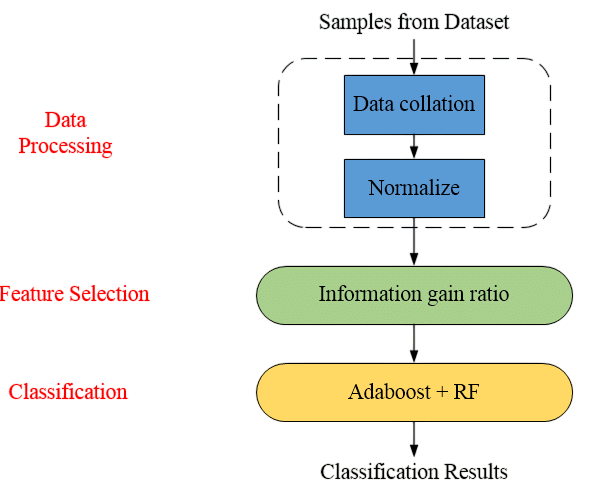 Samples from Dataset

Data Processing

Data collation

Normalize

Feature Selection

Information gain ratio

Classification

Adaboost + RF

Classification Results